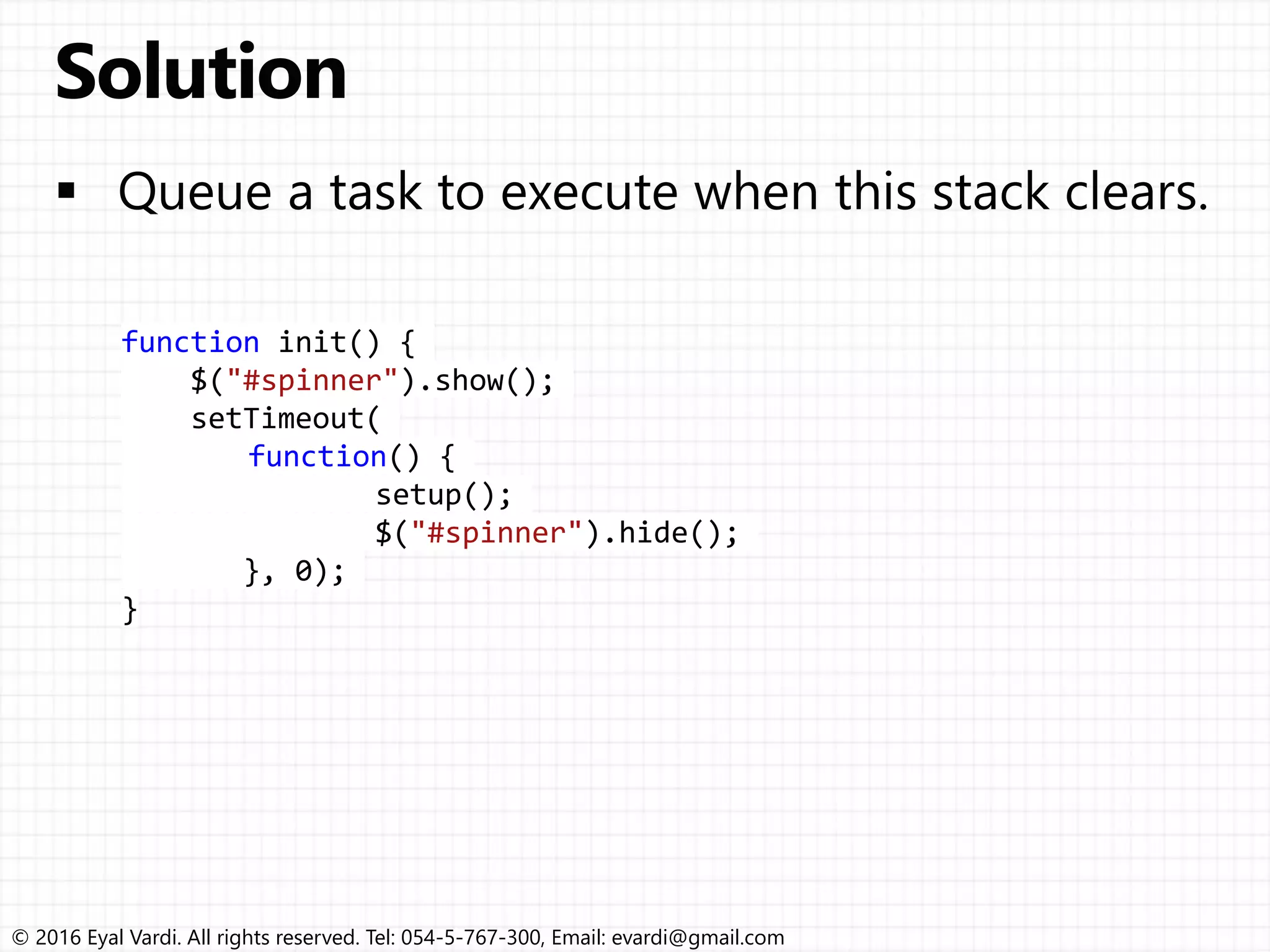 Solution

▪ Queue a task to execute when this stack clears.

function init() {
    $("#spinner").show();
    setTimeout(
        function() {
            setup();
            $("#spinner").hide();
        }, 0);
}

© 2016 Eyal Vardi. All rights reserved. Tel: 054-5-767-300, Email: evardi@gmail.com